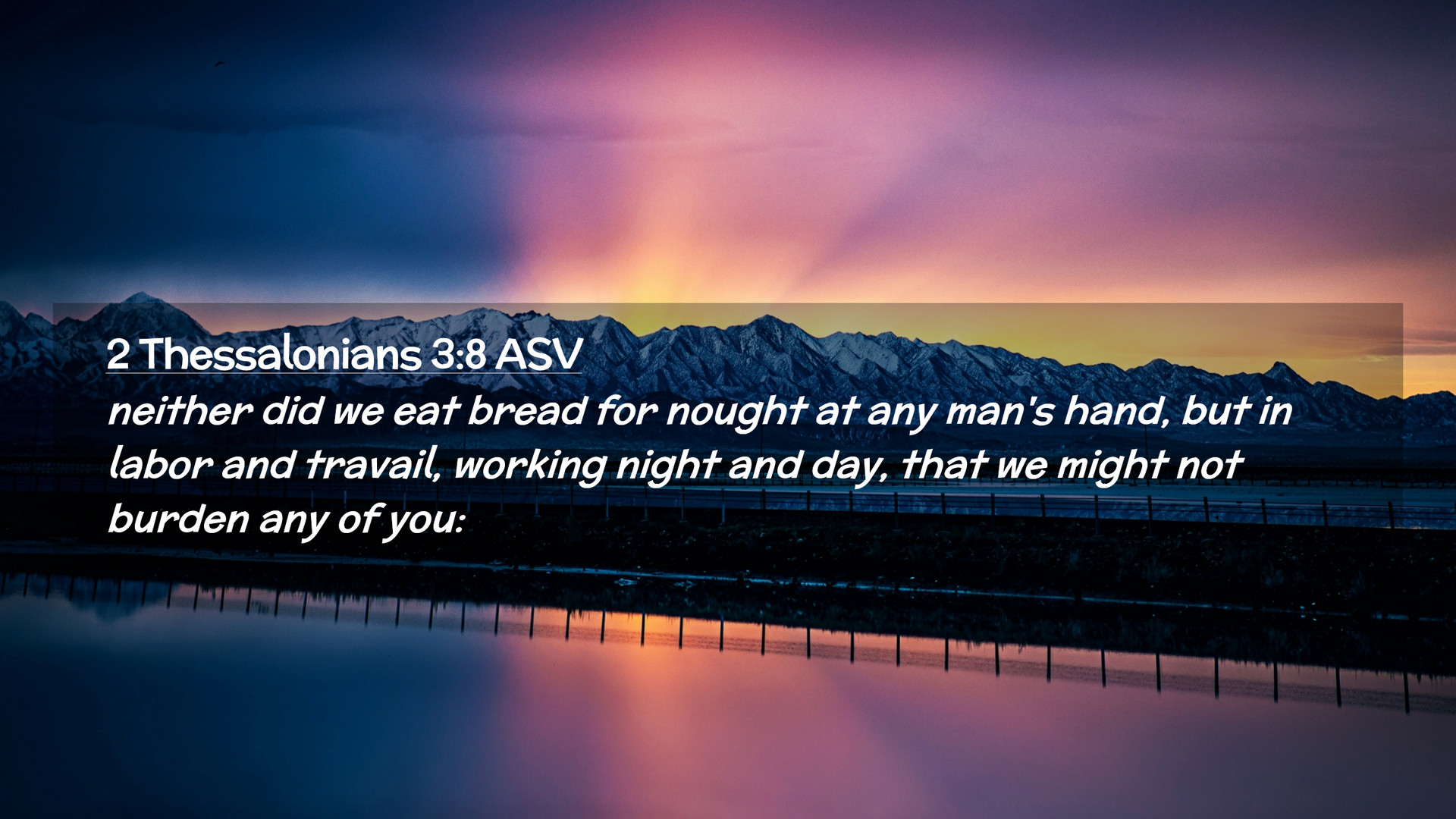 2 Thessalonians 3:8 ASV

neither did we eat bread for nought at any man's hand, but in labor and travail, working night and day, that we might not burden any of you: